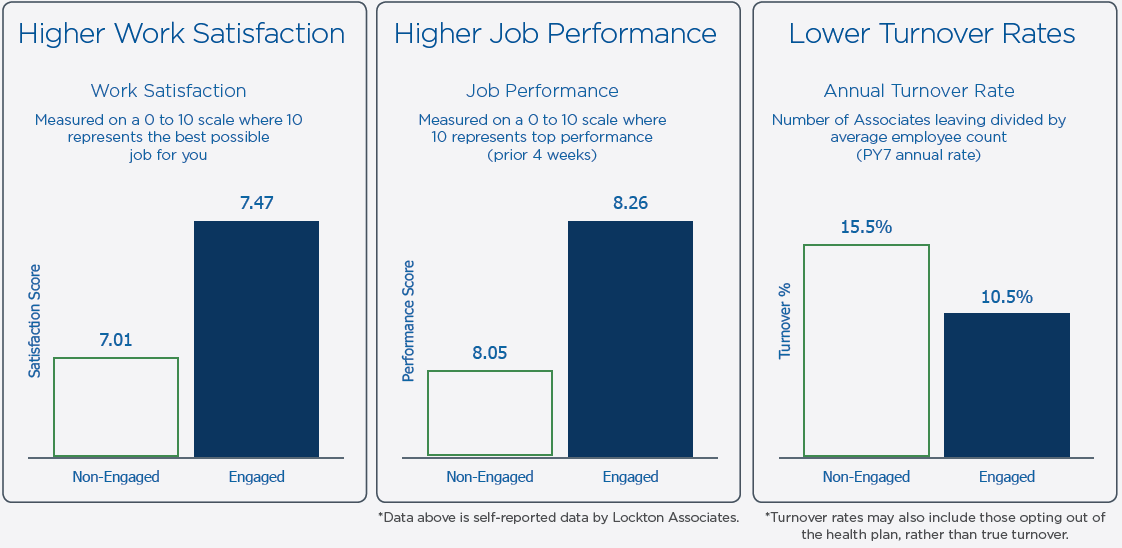 Higher Work Satisfaction

Work Satisfaction

Measured on a 0 to 10 scale where 10 represents the best possible job for you

Satisfaction Score

7.01

7.47

Non-Engaged

Engaged

Higher Job Performance

Job Performance

Measured on a 0 to 10 scale where 10 represents top performance (prior 4 weeks)

Performance Score

8.05

8.26

Non-Engaged

Engaged

*Data above is self-reported data by Lockton Associates.

Lower Turnover Rates

Annual Turnover Rate

Number of Associates leaving divided by average employee count (PY7 annual rate)

Turnover %

15.5%

10.5%

Non-Engaged

Engaged

*Turnover rates may also include those opting out of the health plan, rather than true turnover.